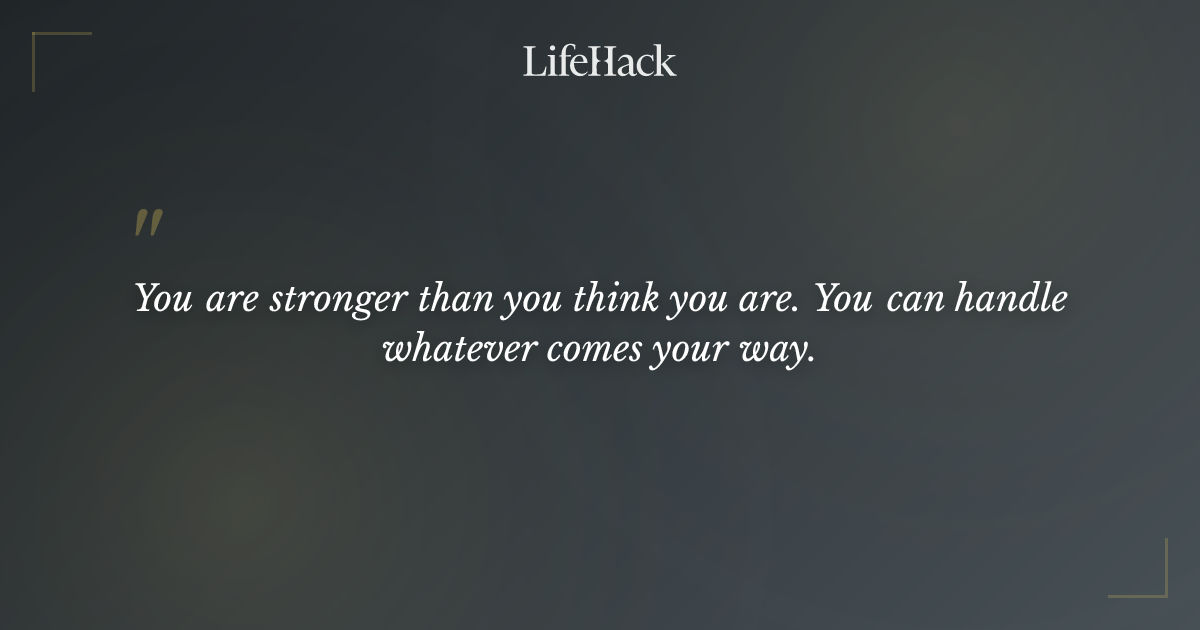 LifeHack

"

You are stronger than you think you are. You can handle whatever comes your way.